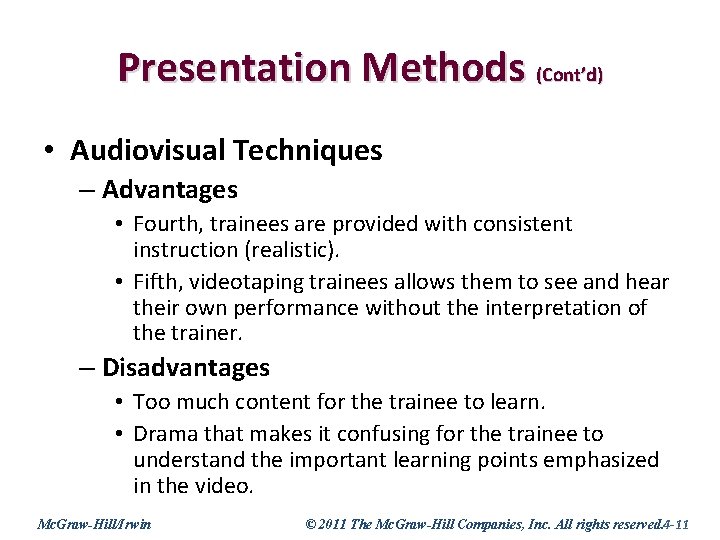 Presentation Methods (Cont'd)

• Audiovisual Techniques
– Advantages
• Fourth, trainees are provided with consistent instruction (realistic).
• Fifth, videotaping trainees allows them to see and hear their own performance without the interpretation of the trainer.
– Disadvantages
• Too much content for the trainee to learn.
• Drama that makes it confusing for the trainee to understand the important learning points emphasized in the video.

McGraw-Hill/Irwin

© 2011 The McGraw-Hill Companies, Inc. All rights reserved.4-11